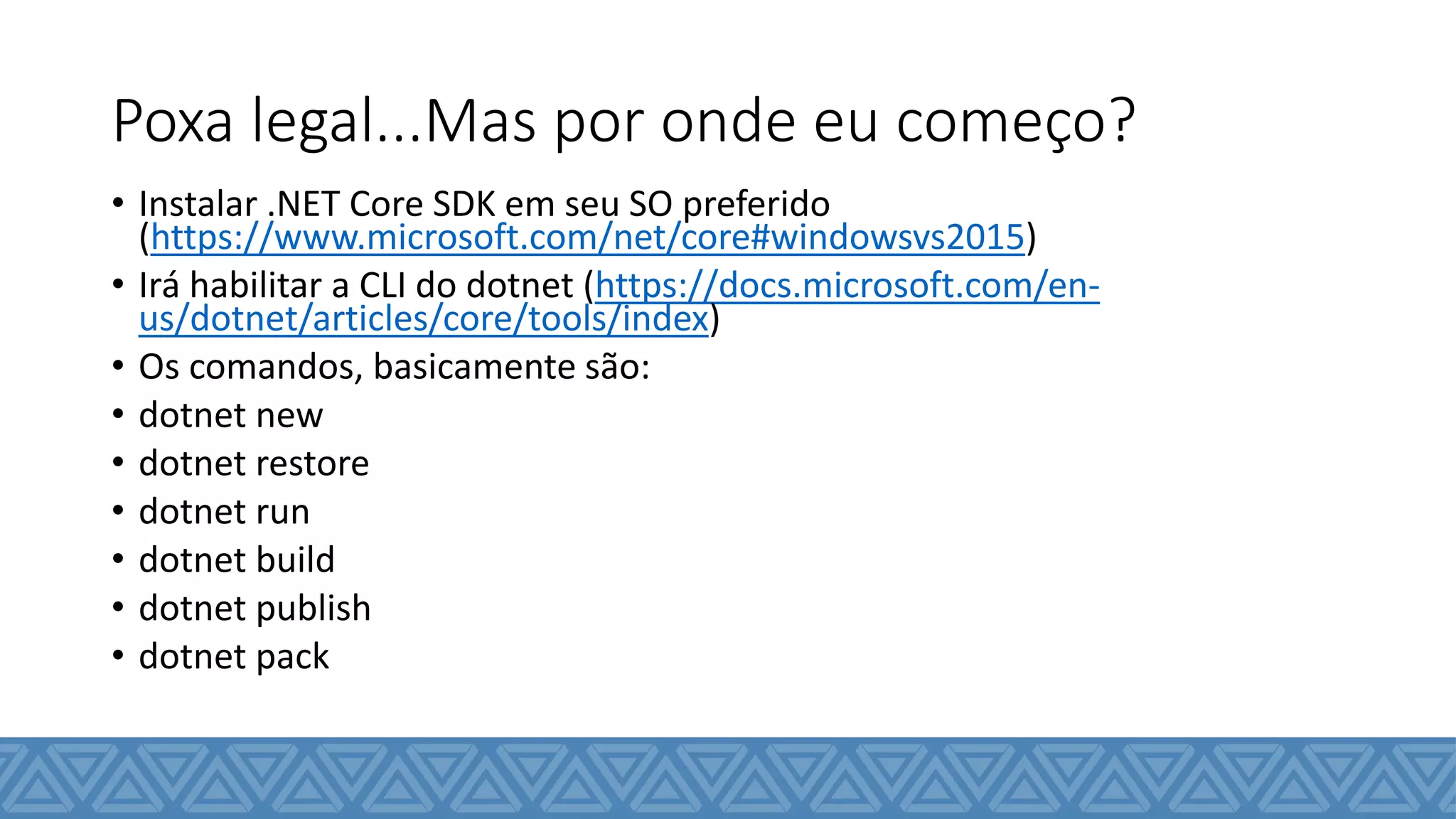 Poxa legal...Mas por onde eu começo?

• Instalar .NET Core SDK em seu SO preferido (https://www.microsoft.com/net/core#windowsvs2015)
• Irá habilitar a CLI do dotnet (https://docs.microsoft.com/en-us/dotnet/articles/core/tools/index)
• Os comandos, basicamente são:
• dotnet new
• dotnet restore
• dotnet run
• dotnet build
• dotnet publish
• dotnet pack